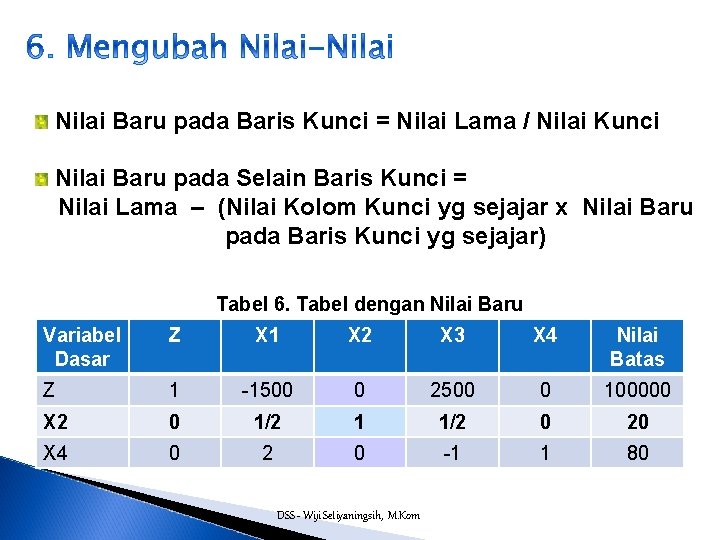 6. Mengubah Nilai-Nilai

Nilai Baru pada Baris Kunci = Nilai Lama / Nilai Kunci

Nilai Baru pada Selain Baris Kunci = Nilai Lama – (Nilai Kolom Kunci yg sejajar x Nilai Baru pada Baris Kunci yg sejajar)

Tabel 6. Tabel dengan Nilai Baru

| Variabel Dasar | Z | X1 | X2 | X3 | X4 | Nilai Batas |
|---|---|---|---|---|---|---|
| Z | 1 | -1500 | 0 | 2500 | 0 | 100000 |
| X2 | 0 | 1/2 | 1 | 1/2 | 0 | 20 |
| X4 | 0 | 2 | 0 | -1 | 1 | 80 |

DSS - Wiji Setiyaningsih, M.Kom